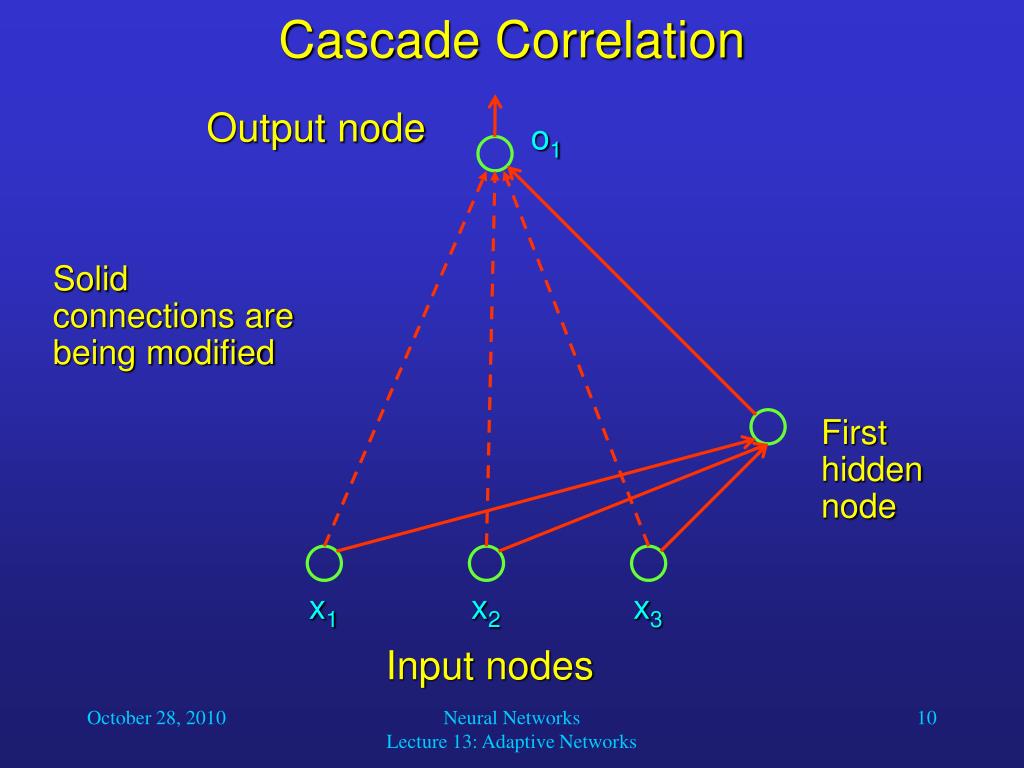 Cascade Correlation

Output node

$o_1$

Solid connections are being modified

First hidden node

$x_1$

$x_2$

$x_3$

Input nodes

October 28, 2010

Neural Networks
Lecture 13: Adaptive Networks

10